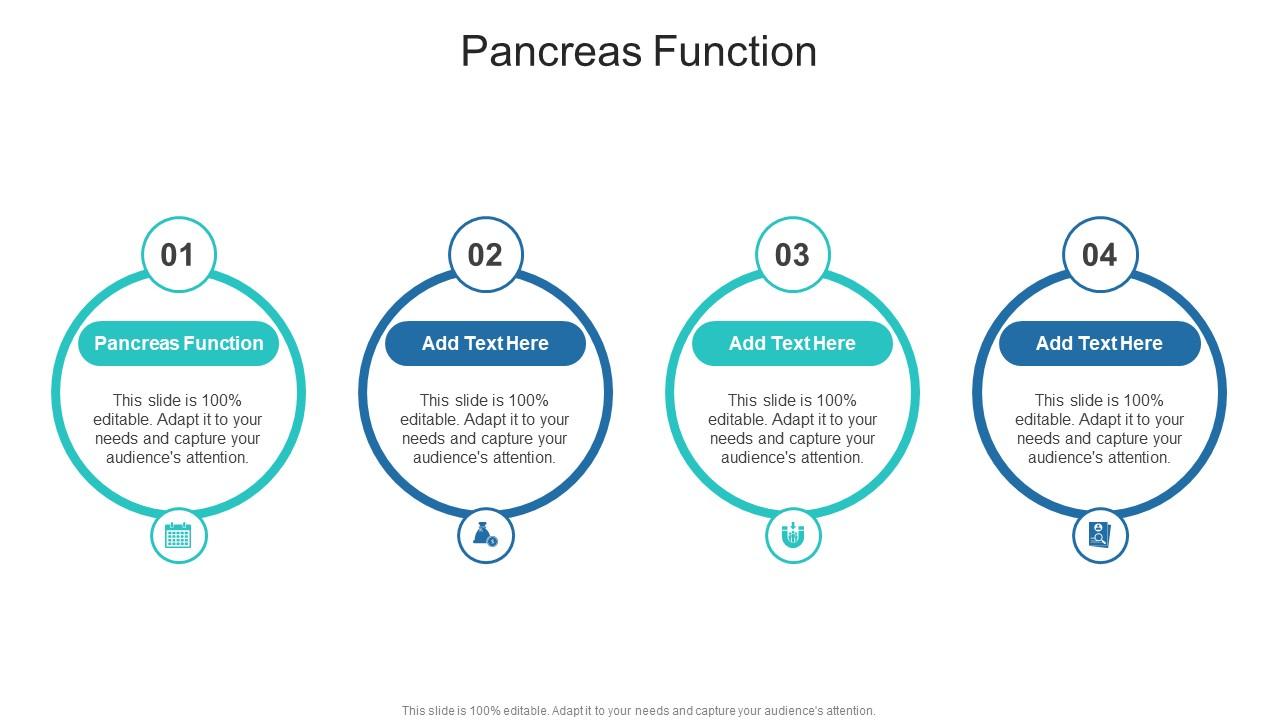 Pancreas Function

01

Pancreas Function

This slide is 100% editable. Adapt it to your needs and capture your audience's attention.

02

Add Text Here

This slide is 100% editable. Adapt it to your needs and capture your audience's attention.

03

Add Text Here

This slide is 100% editable. Adapt it to your needs and capture your audience's attention.

04

Add Text Here

This slide is 100% editable. Adapt it to your needs and capture your audience's attention.

This slide is 100% editable. Adapt it to your needs and capture your audience's attention.